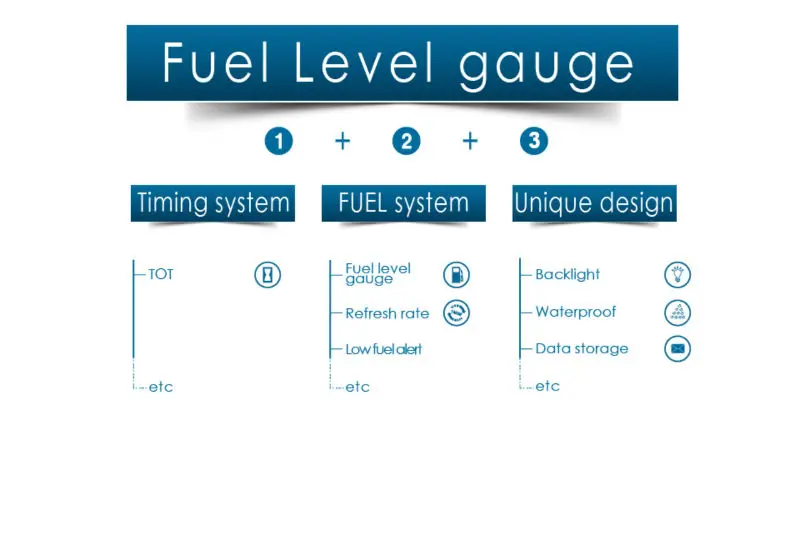 Fuel Level gauge

1 + 2 + 3

Timing system

TOT

etc

FUEL system

Fuel level gauge

Refresh rate

Low fuel alert

etc

Unique design

Backlight

Waterproof

Data storage

etc